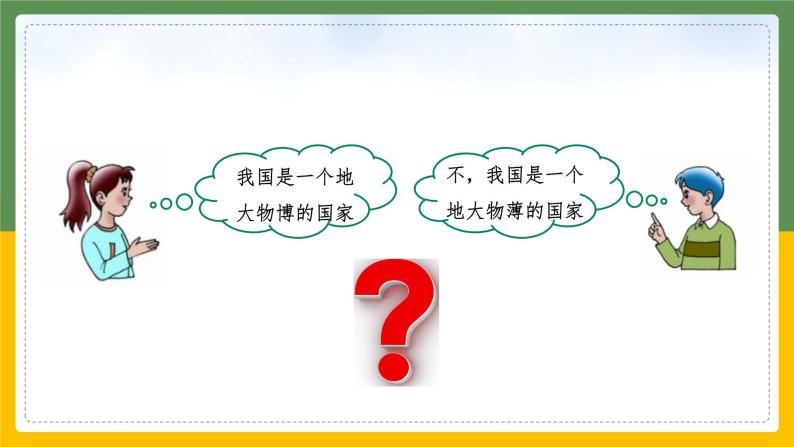 我国是一个地大物博的国家

不，我国是一个地大物薄的国家

?